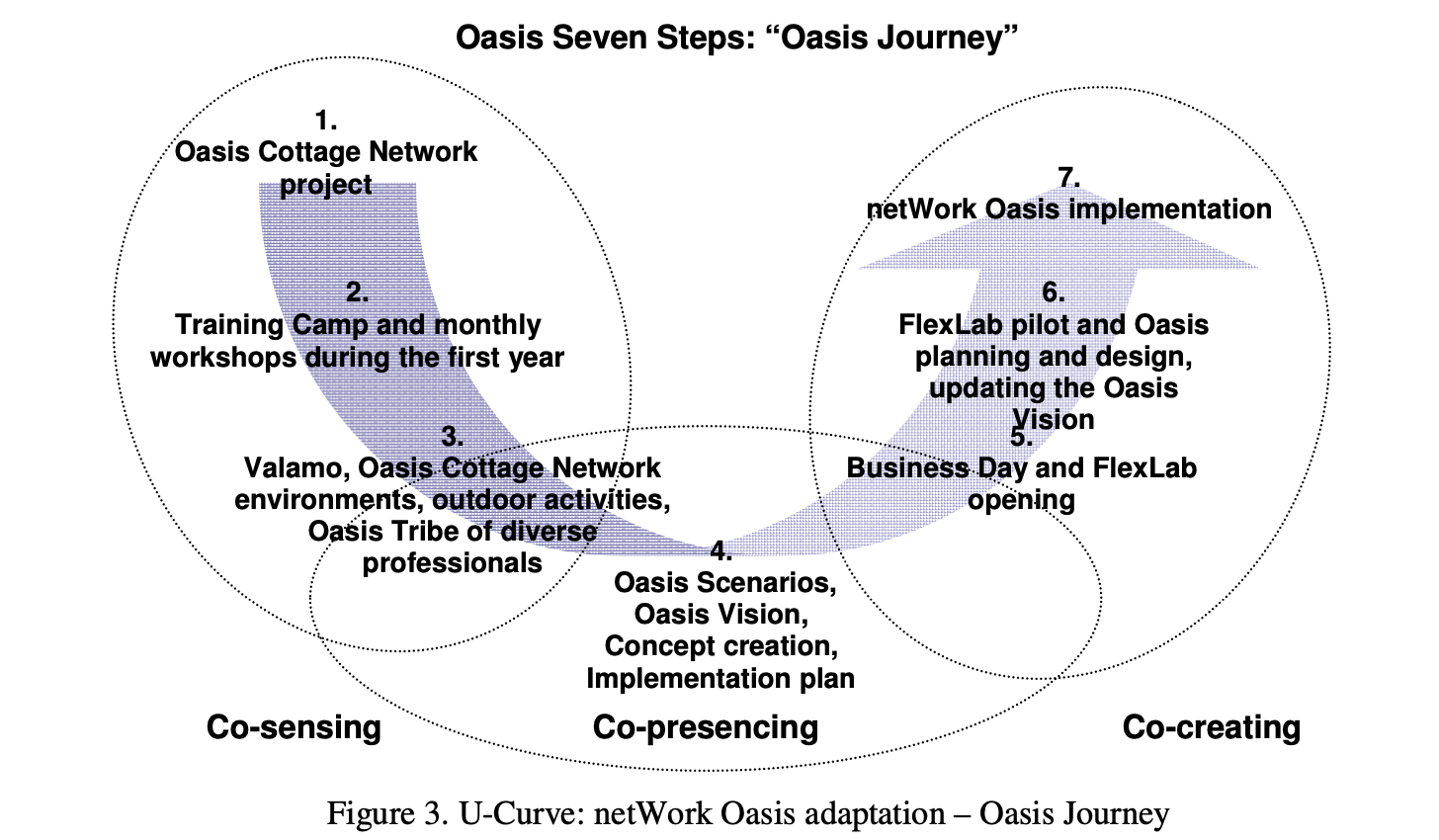 Oasis Seven Steps: “Oasis Journey”

1.
Oasis Cottage Network project

2.
Training Camp and monthly workshops during the first year

3.
Valamo, Oasis Cottage Network environments, outdoor activities, Oasis Tribe of diverse professionals

4.
Oasis Scenarios, Oasis Vision, Concept creation, Implementation plan

5.
Business Day and FlexLab opening

6.
FlexLab pilot and Oasis planning and design, updating the Oasis Vision

7.
netWork Oasis implementation

Co-sensing

Co-presencing

Co-creating

Figure 3. U-Curve: netWork Oasis adaptation – Oasis Journey